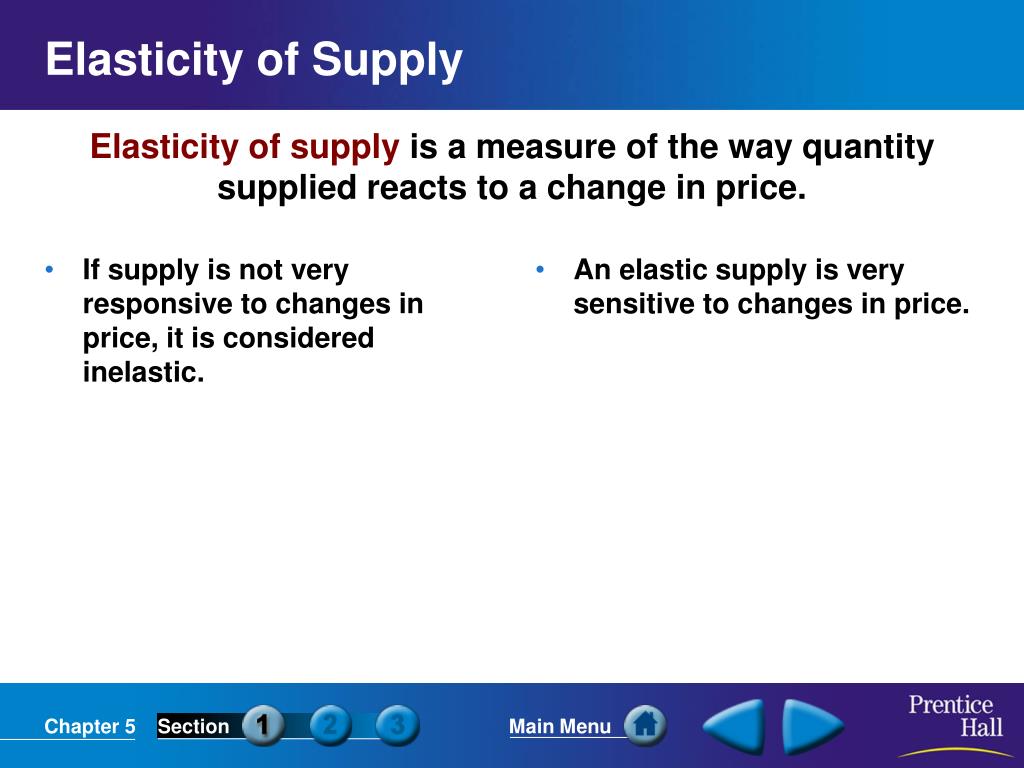 Elasticity of Supply

Elasticity of supply is a measure of the way quantity supplied reacts to a change in price.

• If supply is not very responsive to changes in price, it is considered inelastic.

• An elastic supply is very sensitive to changes in price.

Chapter 5 Section 1 2 3 Main Menu

Prentice Hall